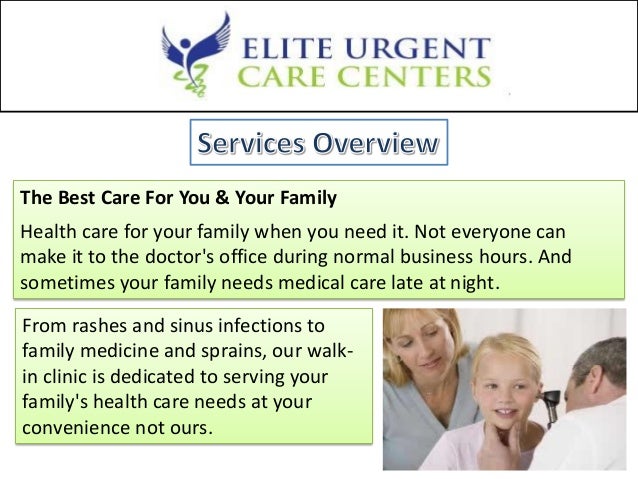 ELITE URGENT
CARE CENTERS

Services Overview

The Best Care For You & Your Family

Health care for your family when you need it. Not everyone can make it to the doctor's office during normal business hours. And sometimes your family needs medical care late at night.

From rashes and sinus infections to family medicine and sprains, our walk-in clinic is dedicated to serving your family's health care needs at your convenience not ours.